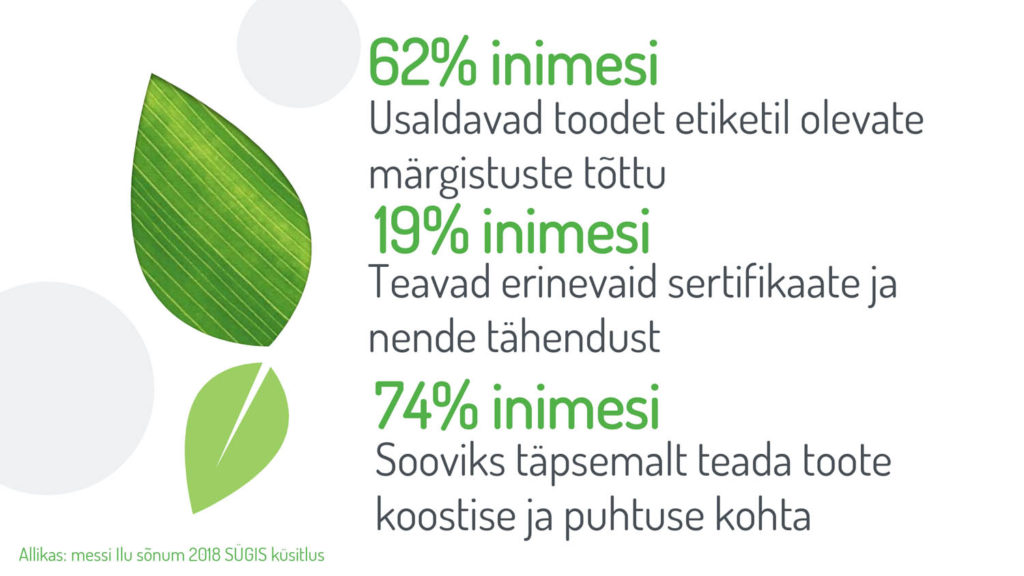 62% inimesi
Usaldavad toodet etiketil olevate märgistuste tõttu

19% inimesi
Teavad erinevaid sertifikaate ja nende tähendust

74% inimesi
Sooviks täpsemalt teada toote koostise ja puhtuse kohta

Allikas: messi Ilu sõnum 2018 SÜGIS küsitlus